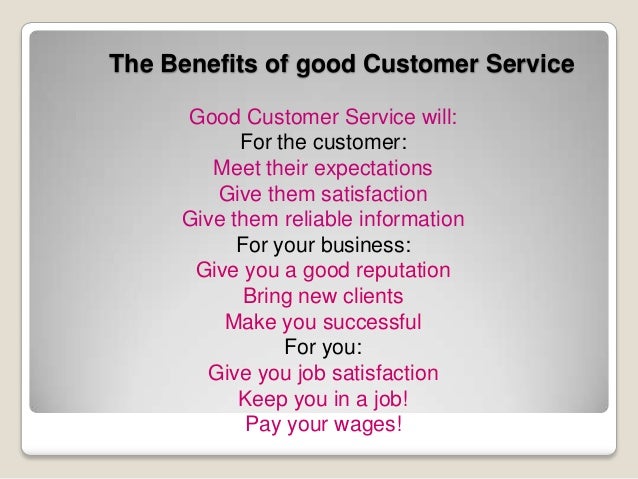 The Benefits of good Customer Service

Good Customer Service will:
For the customer:
Meet their expectations
Give them satisfaction
Give them reliable information
For your business:
Give you a good reputation
Bring new clients
Make you successful
For you:
Give you job satisfaction
Keep you in a job!
Pay your wages!